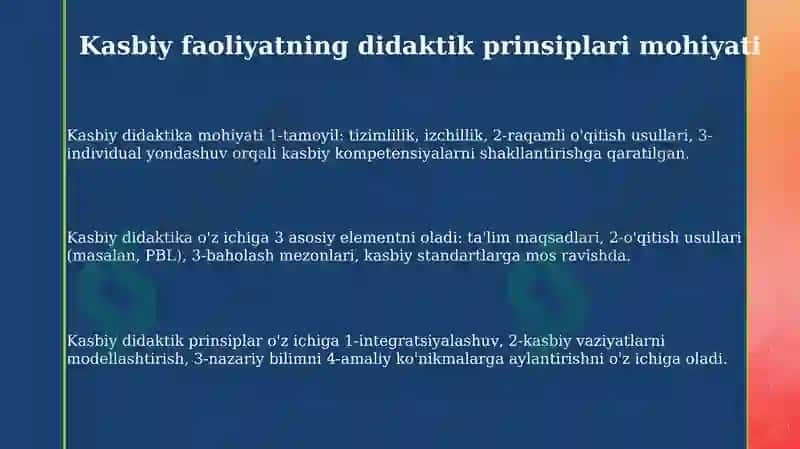 Kasbiy faoliyatning didaktik prinsiplari mohiyati

Kasbiy didaktika mohiyati 1-tamoyil: tizimlilik, izchillik, 2-raqamli o'qitish usullari, 3-individual yondashuv orqali kasbiy kompetensiyalarni shakllantirishga qaratilgan.

Kasbiy didaktika o'z ichiga 3 asosiy elementni oladi: ta'lim maqsadlari, 2-o'qitish usullari (masalan, PBL), 3-baholash mezonlari, kasbiy standartlarga mos ravishda.

Kasbiy didaktik prinsiplar o'z ichiga 1-integratsiyalashuv, 2-kasbiy vaziyatlarni modellashtirish, 3-nazariy bilimni 4-amaliy ko'nikmalarga aylantirishni o'z ichiga oladi.